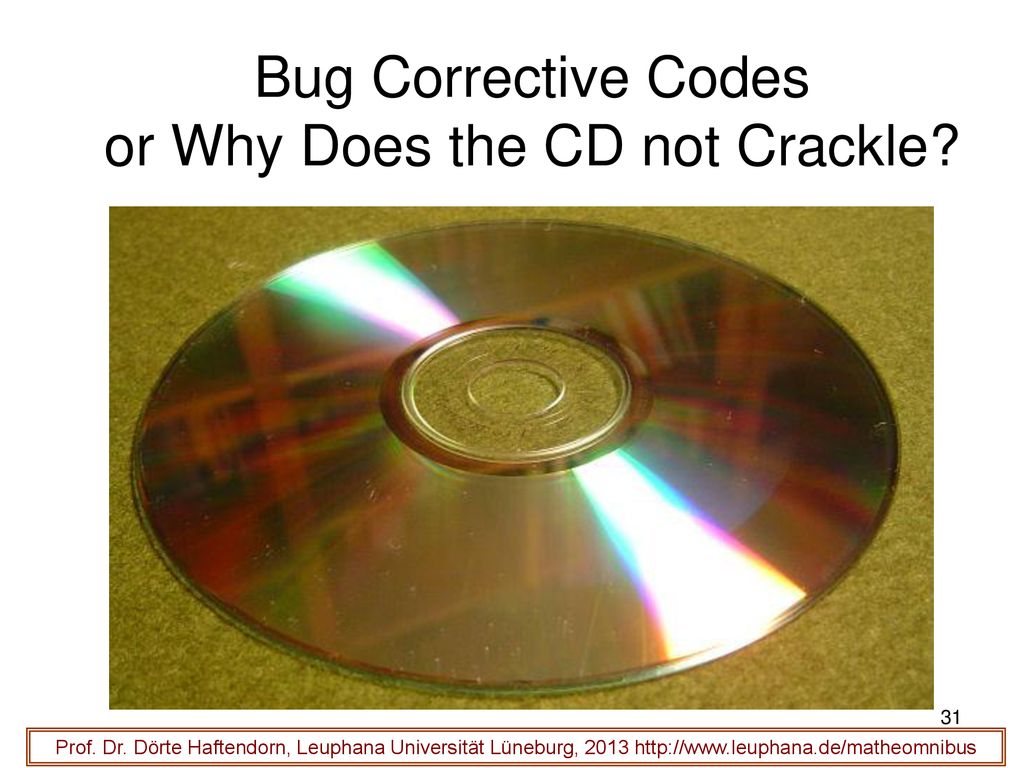 Bug Corrective Codes
or Why Does the CD not Crackle?

31

Prof. Dr. Dörte Haftendorn, Leuphana Universität Lüneburg, 2013 http://www.leuphana.de/matheomnibus